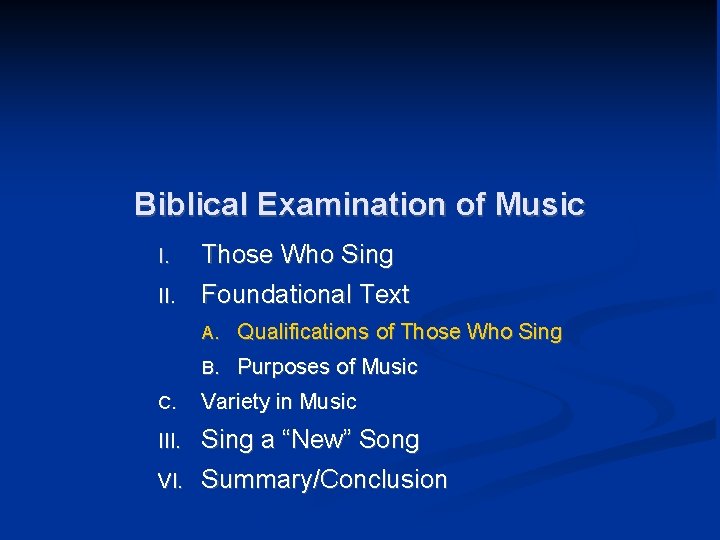 Biblical Examination of Music

I. Those Who Sing

II. Foundational Text

A. Qualifications of Those Who Sing

B. Purposes of Music

C. Variety in Music

III. Sing a “New” Song

VI. Summary/Conclusion